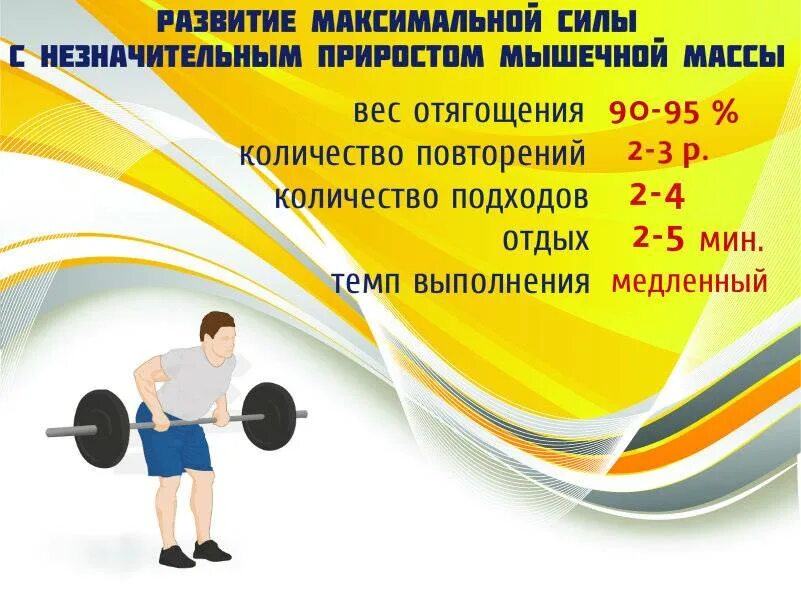 РАЗВИТИЕ МАКСИМАЛЬНОЙ СИЛЫ
С НЕЗНАЧИТЕЛЬНЫМ ПРИРОСТОМ МЫШЕЧНОЙ МАССЫ

вес отягощения 90-95 %
количество повторений 2-3 р.
количество подходов 2-4
отдых 2-5 мин.
темп выполнения медленный